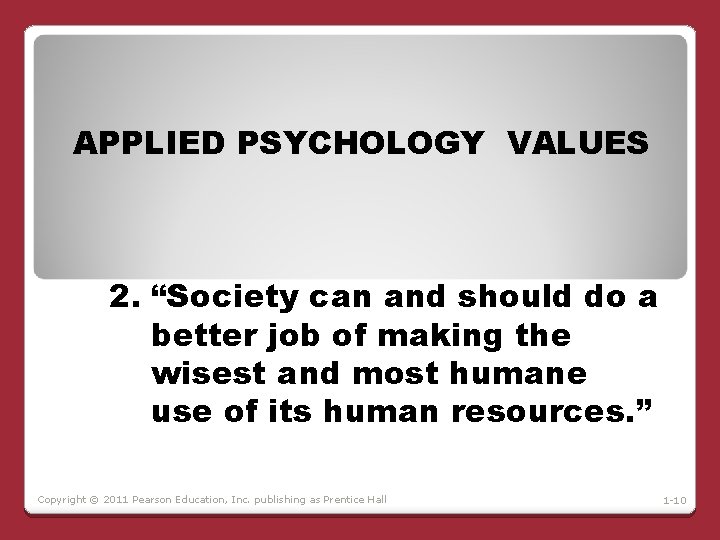 APPLIED PSYCHOLOGY VALUES

2. “Society can and should do a better job of making the wisest and most humane use of its human resources.”

Copyright © 2011 Pearson Education, Inc. publishing as Prentice Hall

1-10